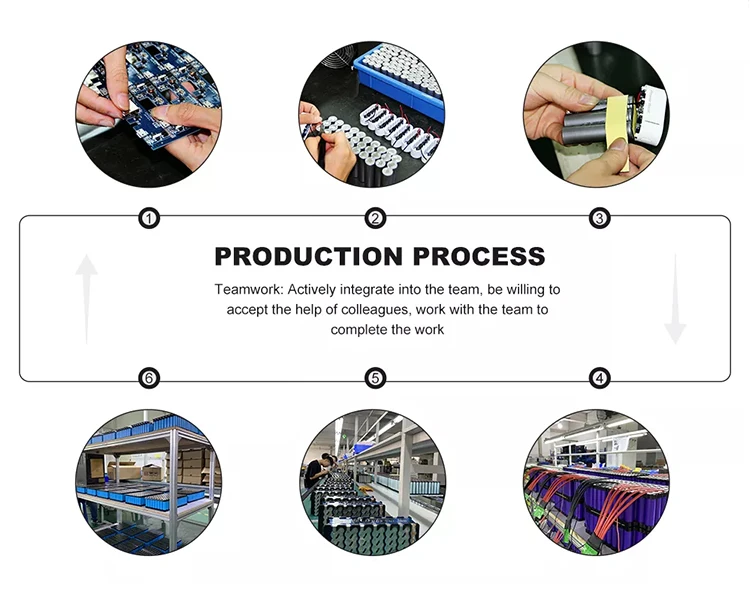 1

2

3

PRODUCTION PROCESS

Teamwork: Actively integrate into the team, be willing to accept the help of colleagues, work with the team to complete the work

6

5

4